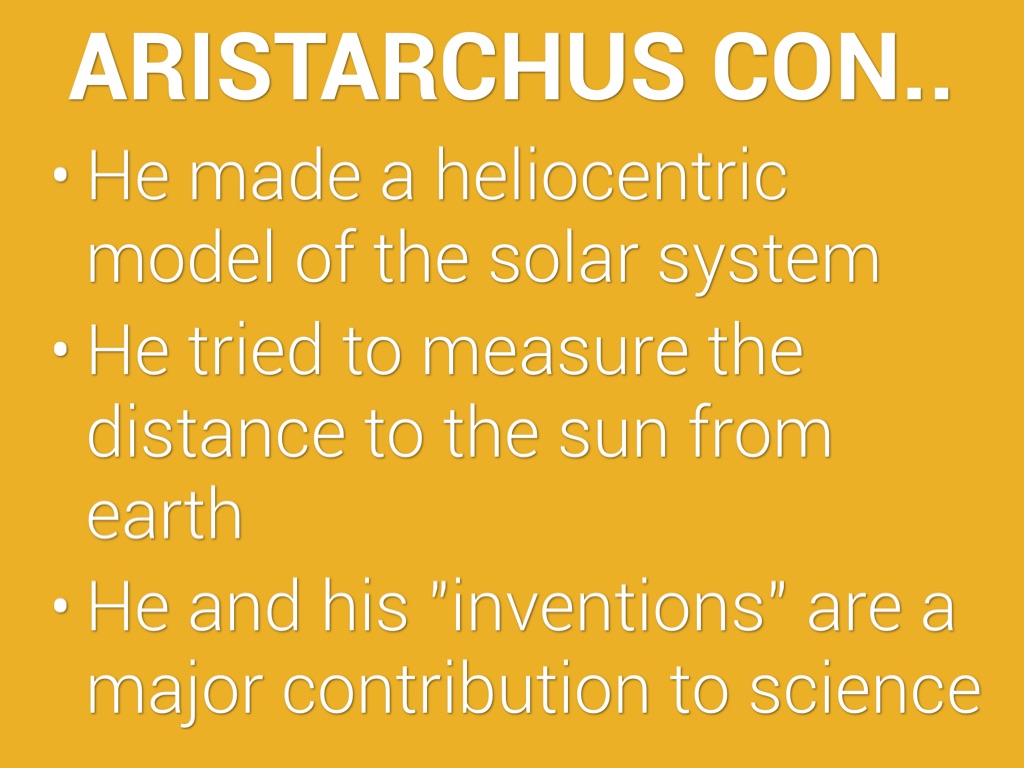 ARISTARCHUS CON..

• He made a heliocentric model of the solar system

• He tried to measure the distance to the sun from earth

• He and his "inventions" are a major contribution to science